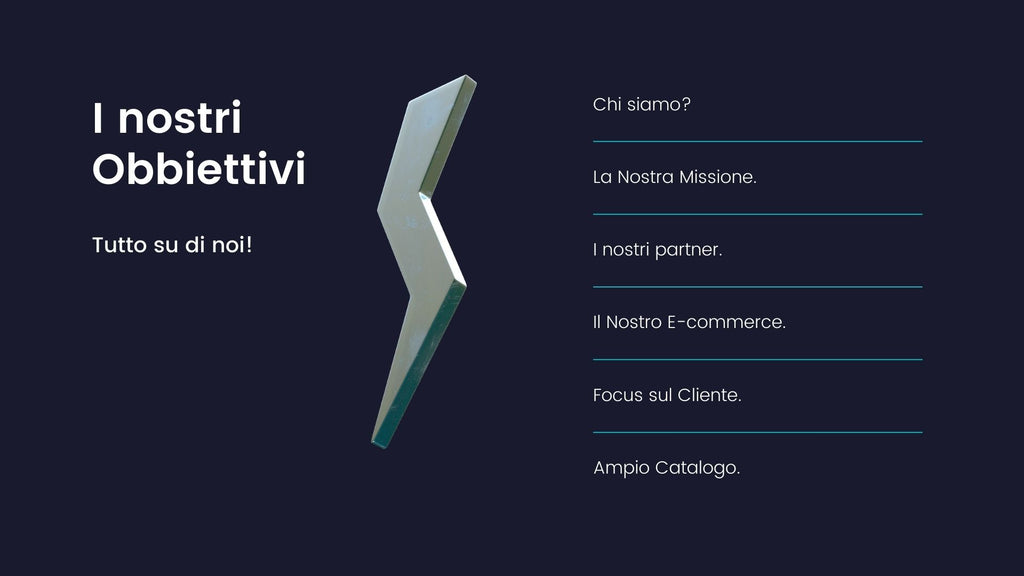 I nostri Obbiettivi

Tutto su di noi!

Chi siamo?

La Nostra Missione.

I nostri partner.

Il Nostro E-commerce.

Focus sul Cliente.

Ampio Catalogo.